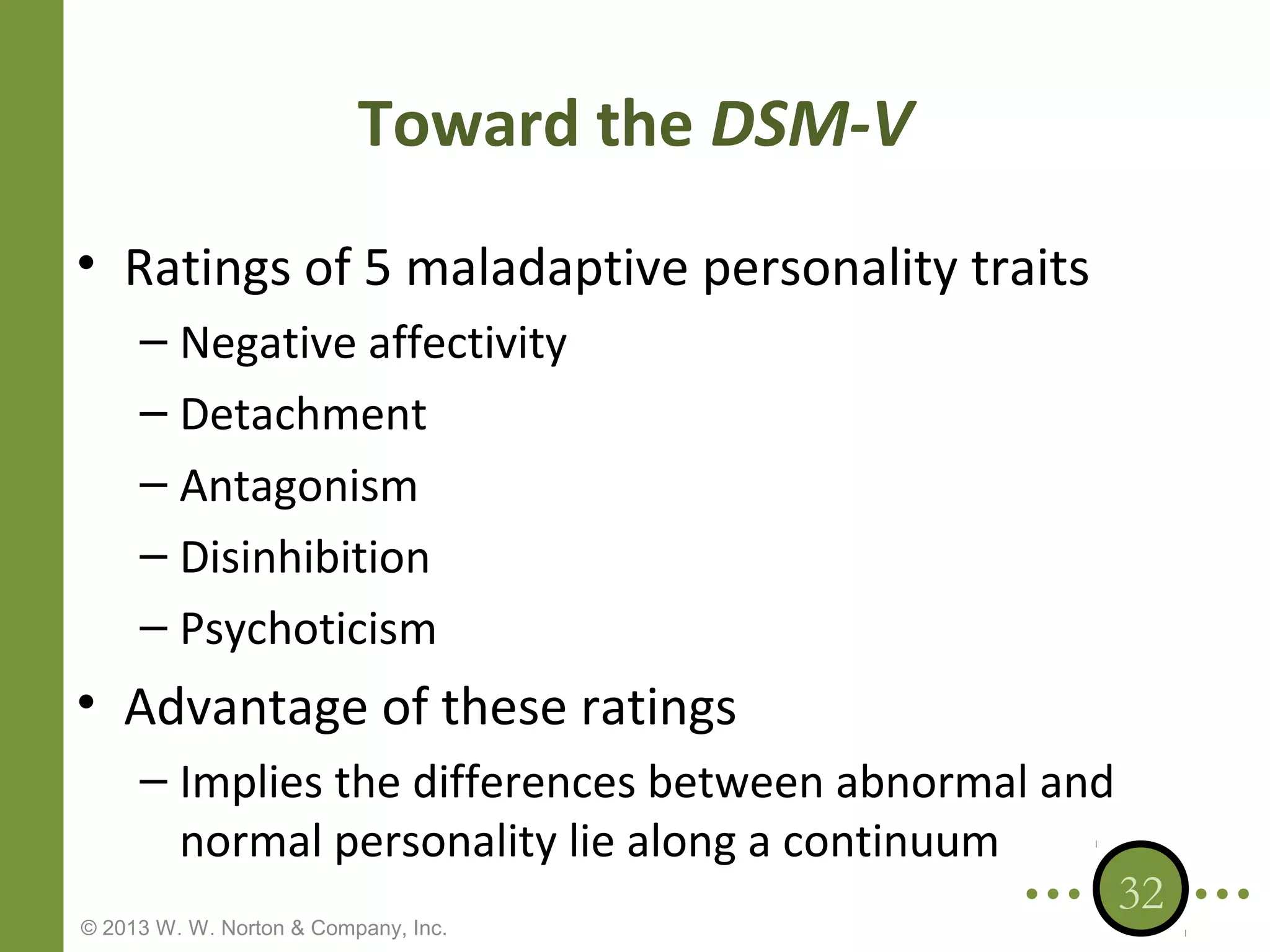 Toward the DSM-V

• Ratings of 5 maladaptive personality traits
– Negative affectivity
– Detachment
– Antagonism
– Disinhibition
– Psychoticism

• Advantage of these ratings
– Implies the differences between abnormal and normal personality lie along a continuum

32

© 2013 W. W. Norton & Company, Inc.